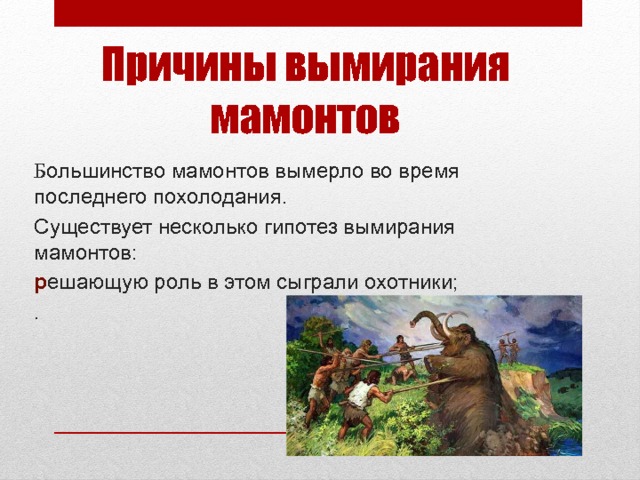 Причины вымирания мамонтов

Большинство мамонтов вымерло во время последнего похолодания.

Существует несколько гипотез вымирания мамонтов:

решающую роль в этом сыграли охотники;

.